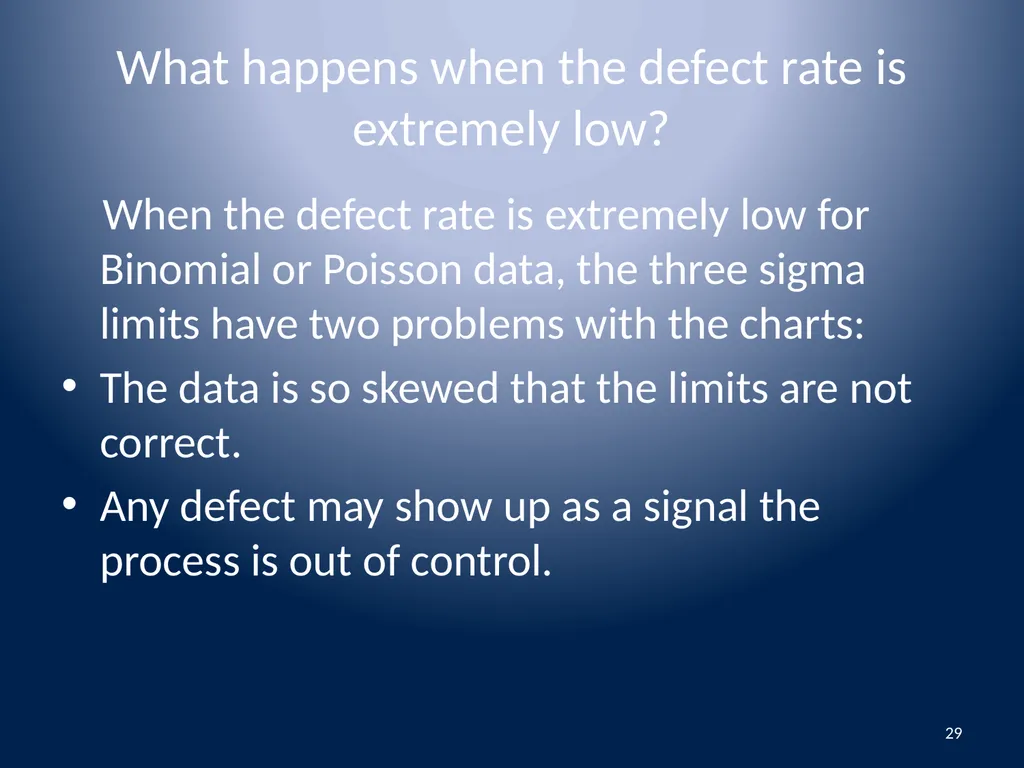 What happens when the defect rate is extremely low?

When the defect rate is extremely low for Binomial or Poisson data, the three sigma limits have two problems with the charts:

• The data is so skewed that the limits are not correct.

• Any defect may show up as a signal the process is out of control.

29